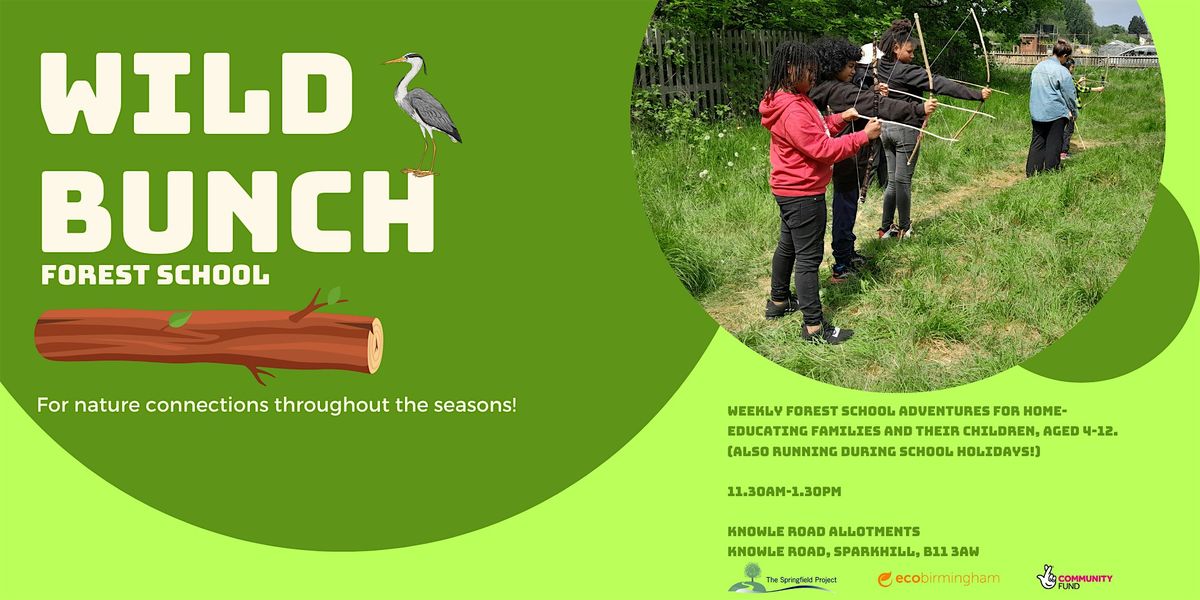 WILD BUNCH
FOREST SCHOOL

For nature connections throughout the seasons!

WEEKLY FOREST SCHOOL ADVENTURES FOR HOME-EDUCATING FAMILIES AND THEIR CHILDREN, AGED 4-12. (ALSO RUNNING DURING SCHOOL HOLIDAYS!)

11.30AM-1.30PM

KNOWLE ROAD ALLOTMENTS
KNOWLE ROAD, SPARKHILL, B11 3AW

The Springfield Project

ecobirmingham

COMMUNITY FUND